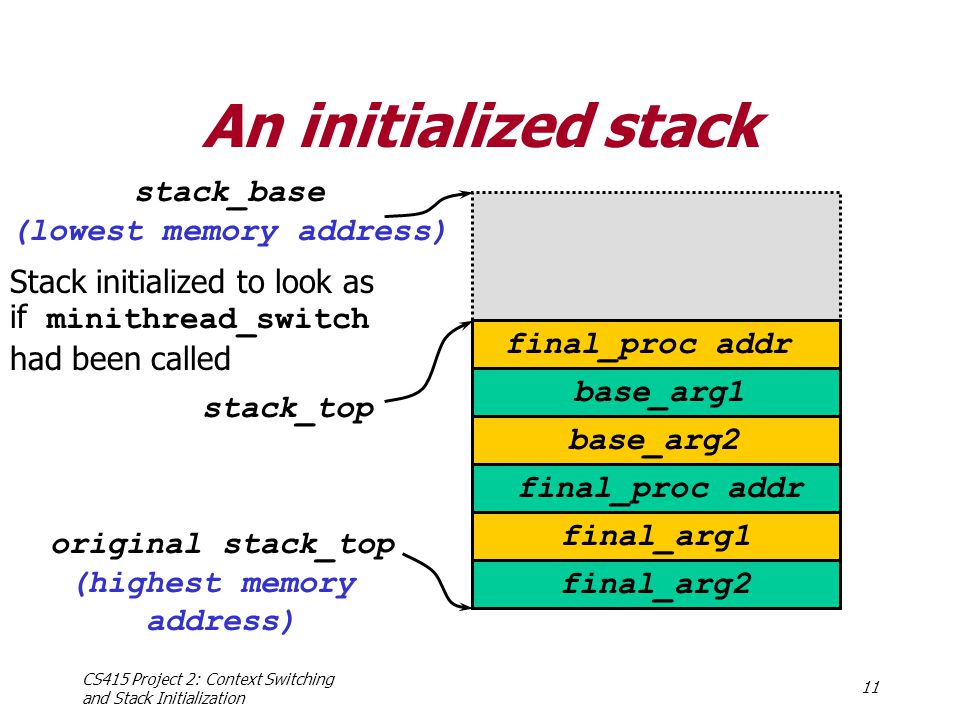 An initialized stack

stack_base
(lowest memory address)

Stack initialized to look as if minithread_switch had been called

stack_top

original stack_top
(highest memory address)

final_proc addr
base_arg1
base_arg2
final_proc addr
final_arg1
final_arg2

CS415 Project 2: Context Switching and Stack Initialization

11